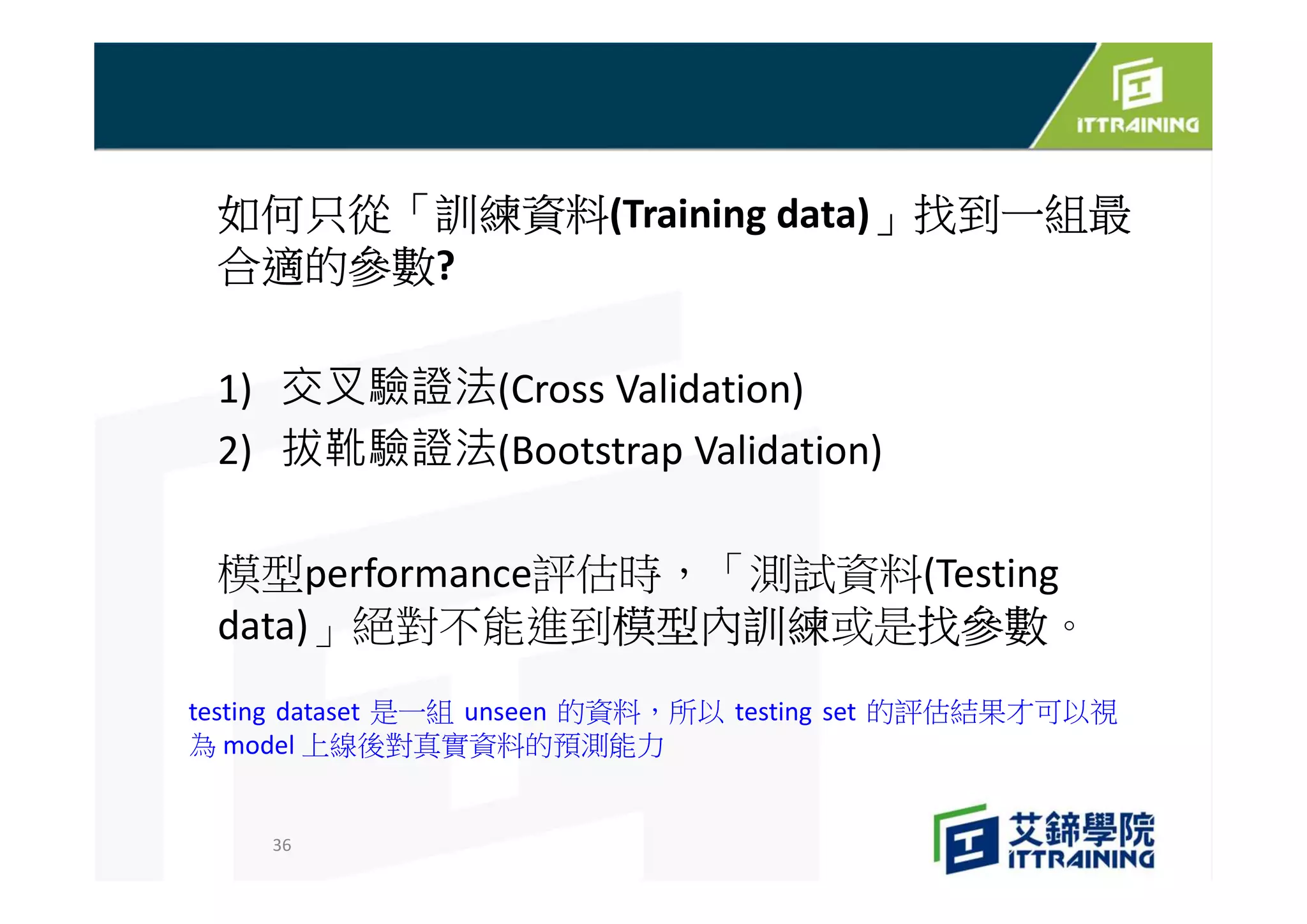 ITTRAINING

如何只從「訓練資料(Training data)」找到一組最合適的參數?

1) 交叉驗證法(Cross Validation)
2) 拔靴驗證法(Bootstrap Validation)

模型performance評估時，「測試資料(Testing data)」絕對不能進到模型內訓練或是找參數。

testing dataset 是一組 unseen 的資料，所以 testing set 的評估結果才可以視為 model 上線後對真實資料的預測能力

36

艾鍗學院
ITTRAINING